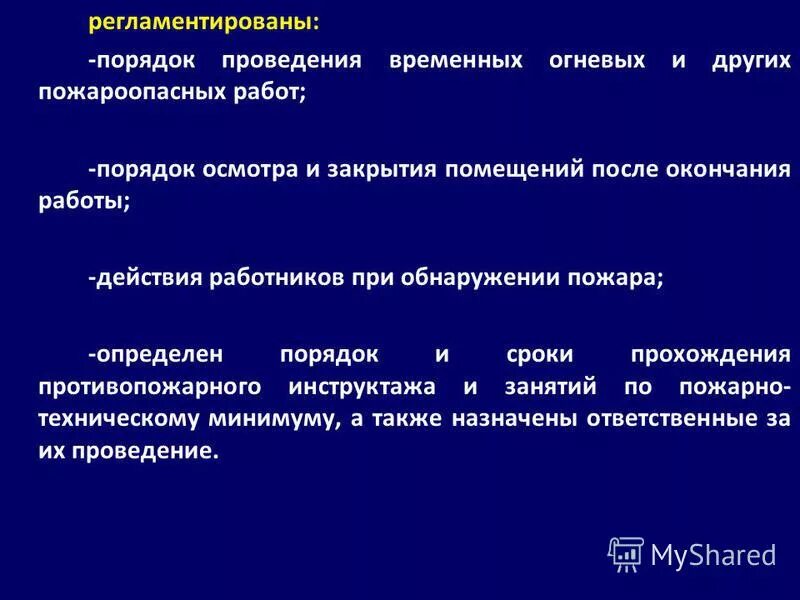 регламентированы:

-порядок проведения временных огневых и других пожароопасных работ;

-порядок осмотра и закрытия помещений после окончания работы;

-действия работников при обнаружении пожара;

-определен порядок и сроки прохождения противопожарного инструктажа и занятий по пожарно-техническому минимуму, а также назначены ответственные за их проведение.

MyShared